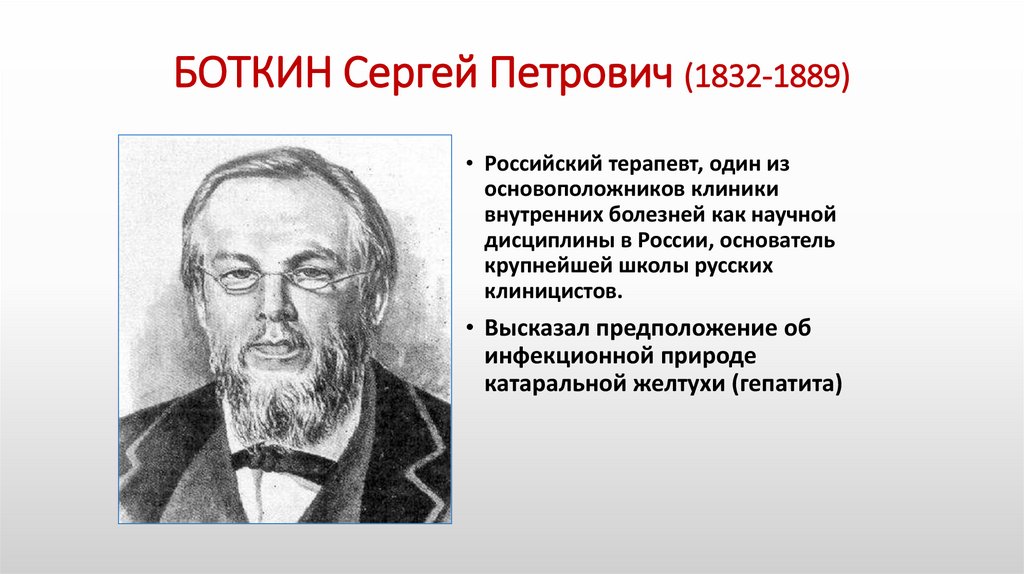 БОТКИН Сергей Петрович (1832-1889)

• Российский терапевт, один из основоположников клиники внутренних болезней как научной дисциплины в России, основатель крупнейшей школы русских клиницистов.

• Высказал предположение об инфекционной природе катаральной желтухи (гепатита)